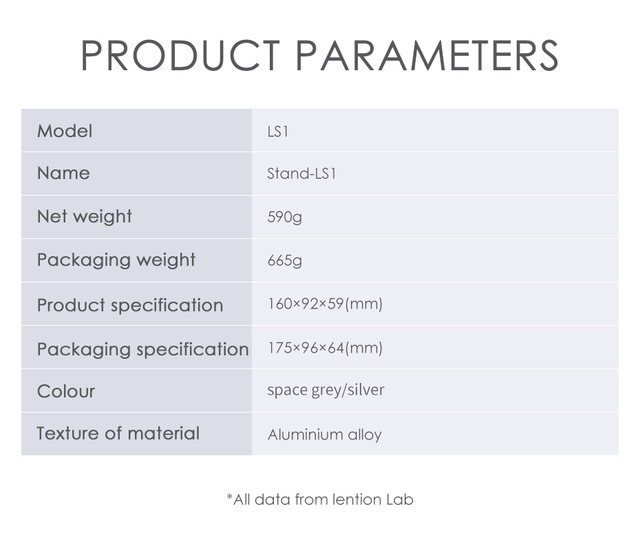 PRODUCT PARAMETERS

| Model | LS1 |
|---|---|
| Name | Stand-LS1 |
| Net weight | 590g |
| Packaging weight | 665g |
| Product specification | 160×92×59(mm) |
| Packaging specification | 175×96×64(mm) |
| Colour | space grey/silver |
| Texture of material | Aluminium alloy |

*All data from lention Lab